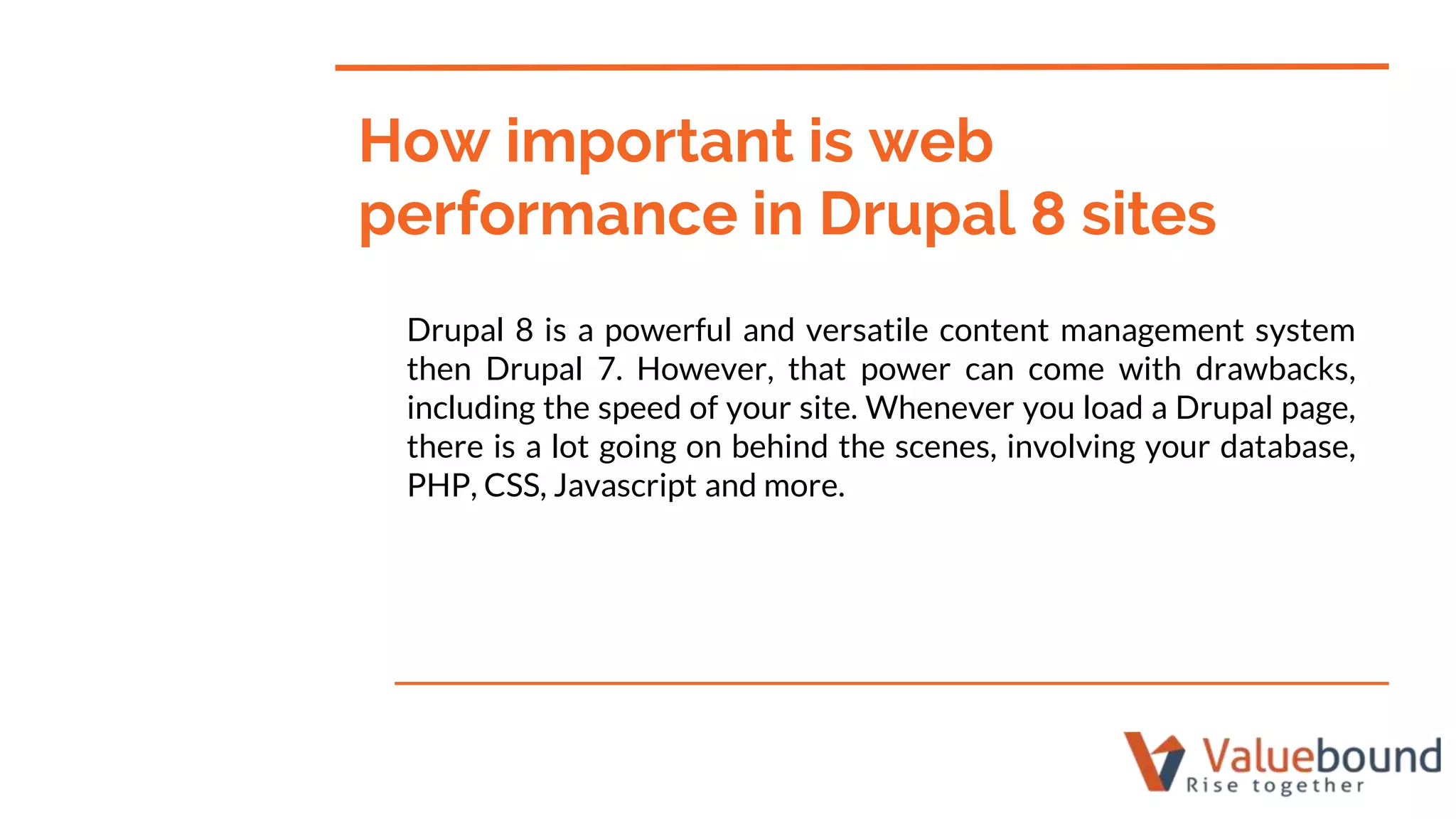 How important is web performance in Drupal 8 sites

Drupal 8 is a powerful and versatile content management system then Drupal 7. However, that power can come with drawbacks, including the speed of your site. Whenever you load a Drupal page, there is a lot going on behind the scenes, involving your database, PHP, CSS, Javascript and more.

Valuebound
Rise together